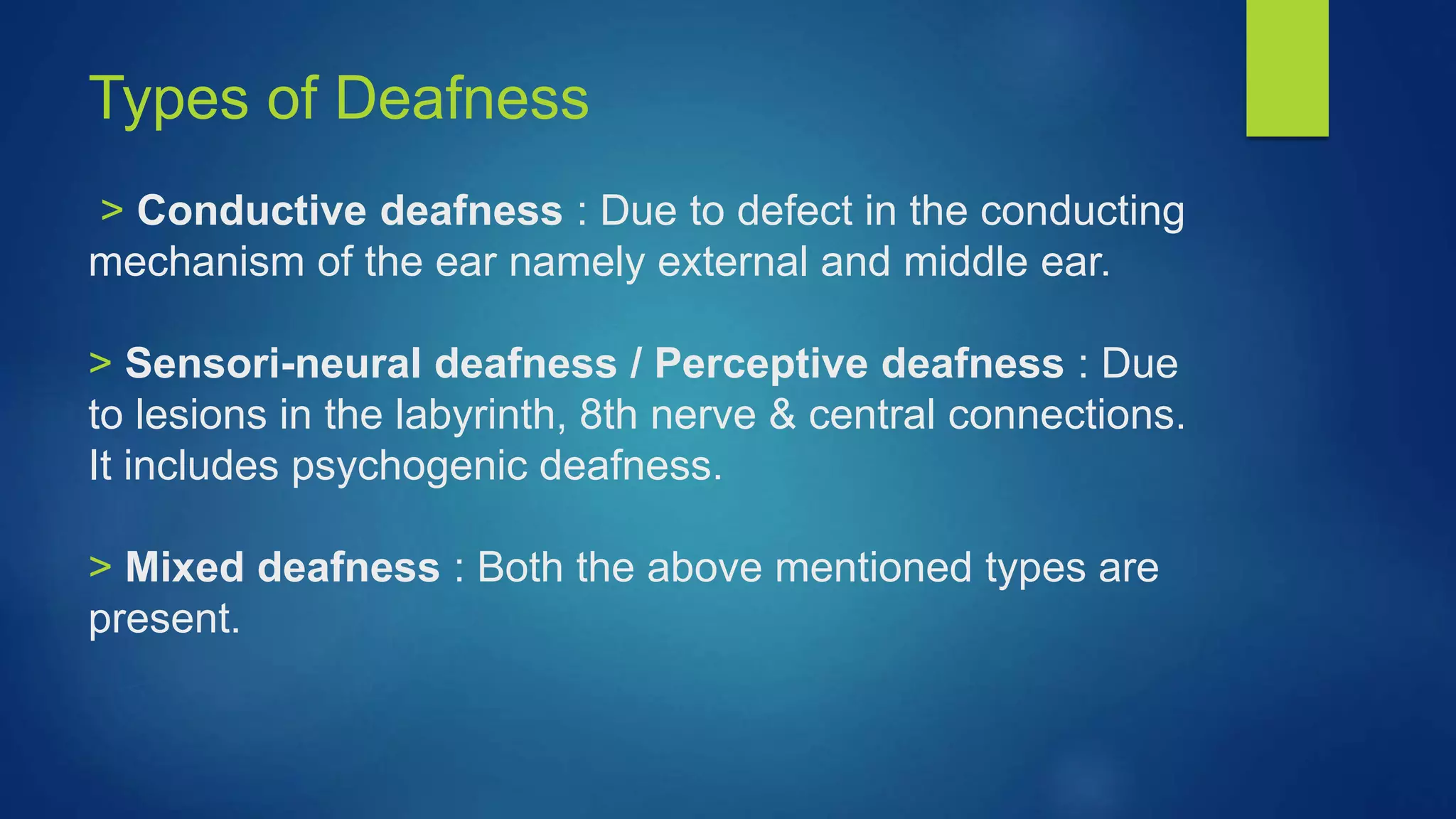 Types of Deafness

> Conductive deafness : Due to defect in the conducting mechanism of the ear namely external and middle ear.

> Sensori-neural deafness / Perceptive deafness : Due to lesions in the labyrinth, 8th nerve & central connections. It includes psychogenic deafness.

> Mixed deafness : Both the above mentioned types are present.